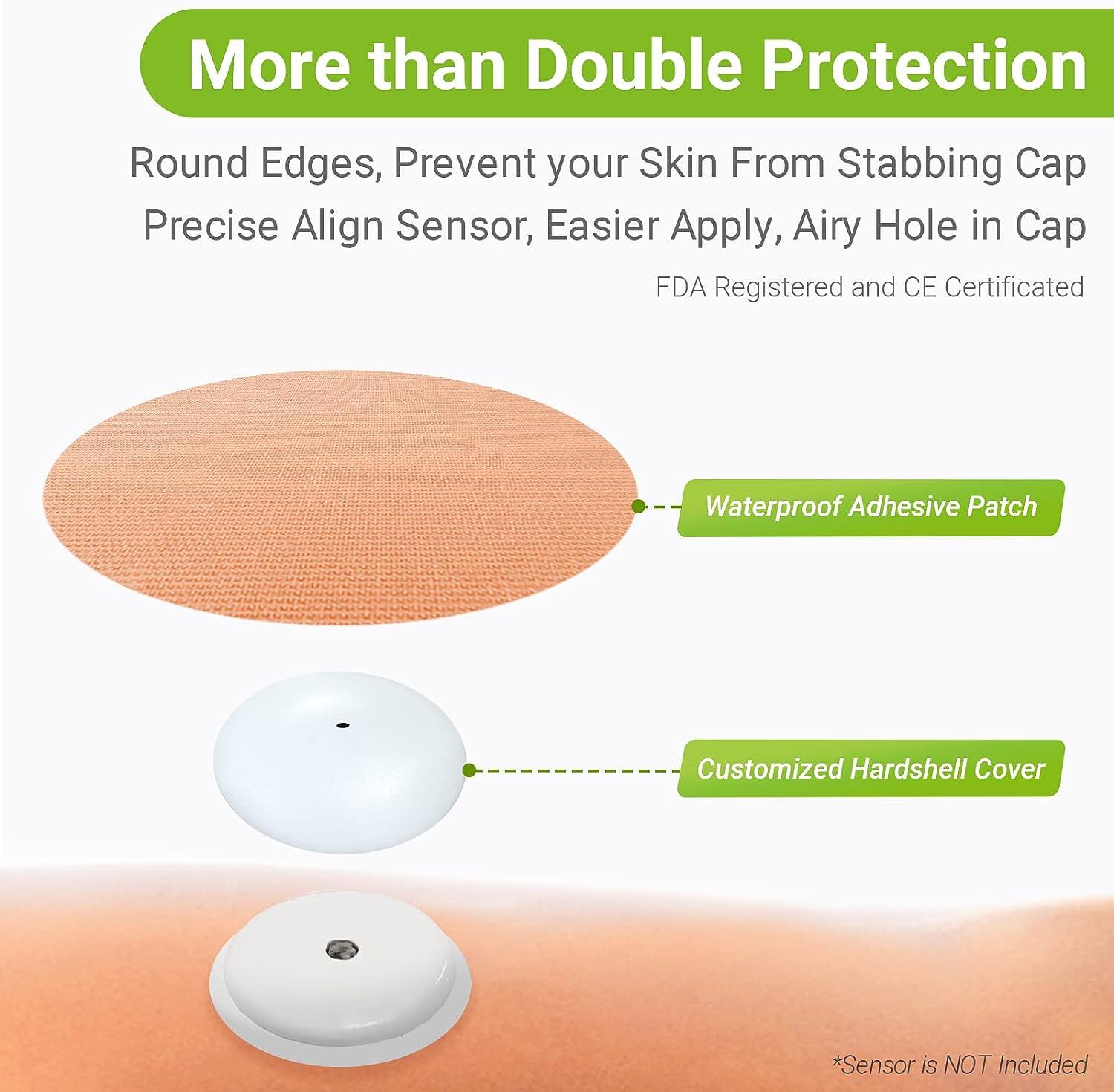 More than Double Protection

Round Edges, Prevent your Skin From Stabbing Cap
Precise Align Sensor, Easier Apply, Airy Hole in Cap

FDA Registered and CE Certificated

Waterproof Adhesive Patch

Customized Hardshell Cover

*Sensor is NOT Included